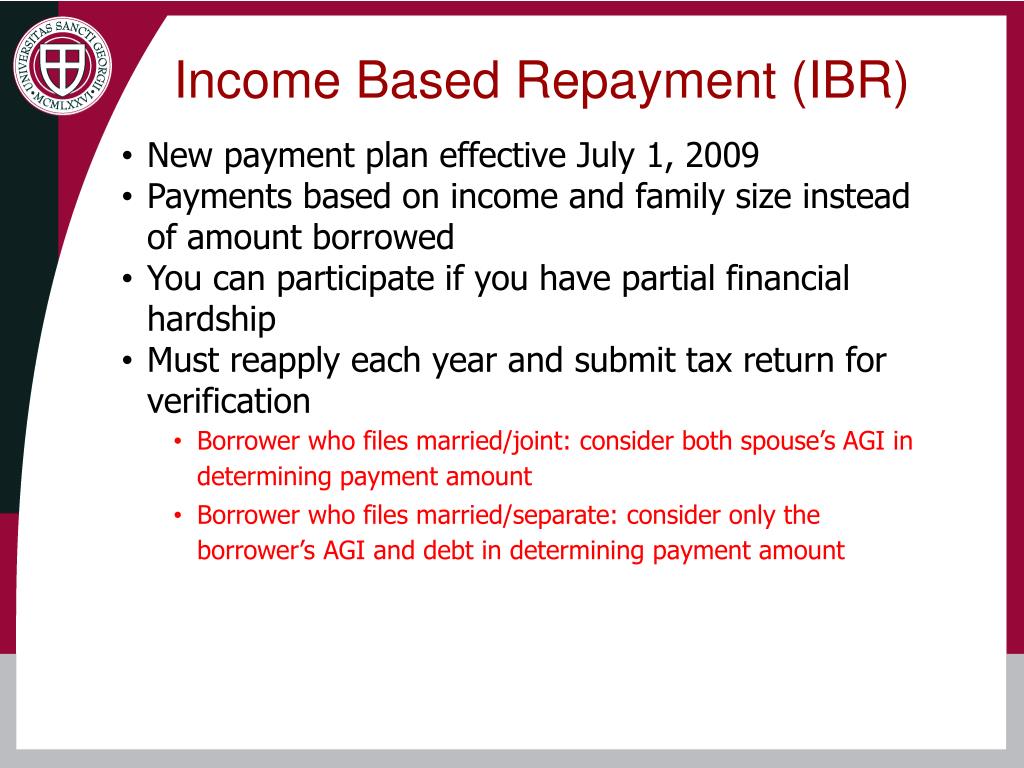 UNIVERSITAS SANCTI GEORGII
MCMLXXVI

Income Based Repayment (IBR)

• New payment plan effective July 1, 2009
• Payments based on income and family size instead of amount borrowed
• You can participate if you have partial financial hardship
• Must reapply each year and submit tax return for verification
  • Borrower who files married/joint: consider both spouse's AGI in determining payment amount
  • Borrower who files married/separate: consider only the borrower's AGI and debt in determining payment amount